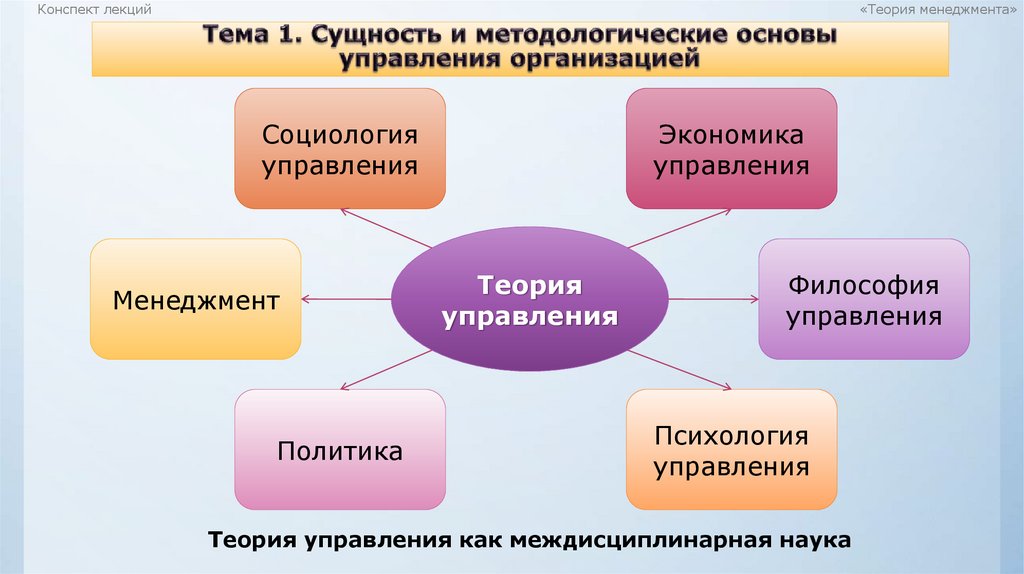 Конспект лекций

«Теория менеджмента»

Тема 1. Сущность и методологические основы управления организацией

Социология управления

Экономика управления

Менеджмент

Теория управления

Философия управления

Политика

Психология управления

Теория управления как междисциплинарная наука